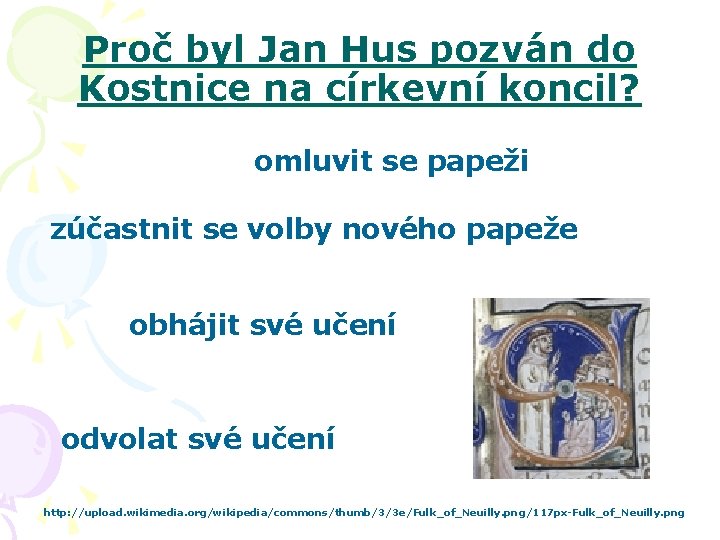 Proč byl Jan Hus pozván do Kostnice na církevní koncil?

omluvit se papeži

zúčastnit se volby nového papeže

obhájit své učení

odvolat své učení

http://upload.wikimedia.org/wikipedia/commons/thumb/3/3e/Fulk_of_Neuilly.png/117px-Fulk_of_Neuilly.png